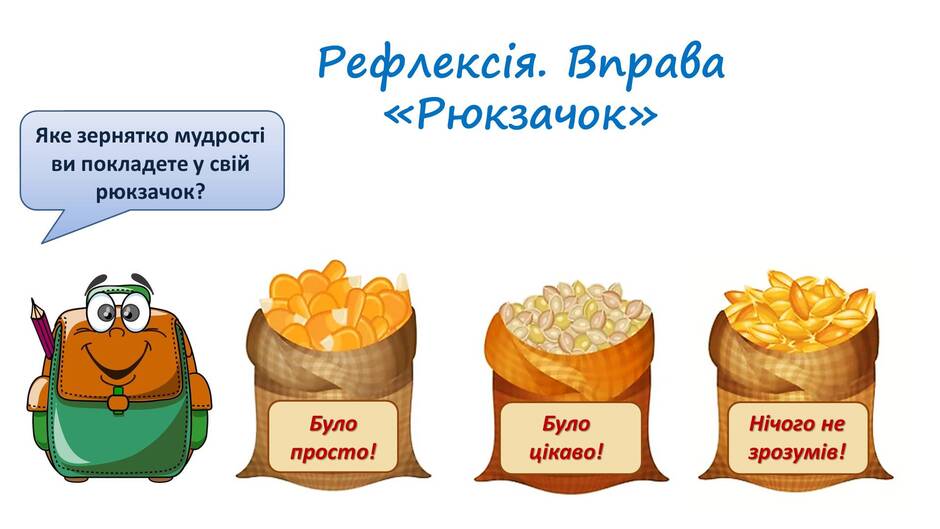 Рефлексія. Вправа «Рюкзачок»

Яке зернятко мудрості ви покладете у свій рюкзачок?

Було просто!

Було цікаво!

Нічого не зрозумів!